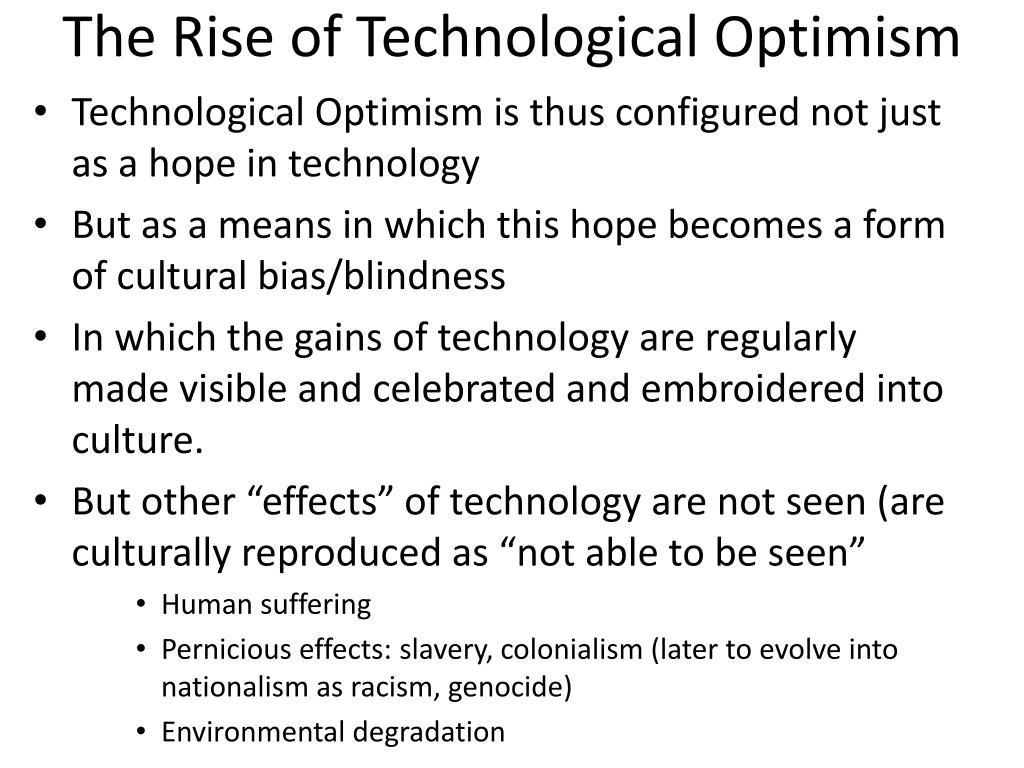 The Rise of Technological Optimism

• Technological Optimism is thus configured not just as a hope in technology
• But as a means in which this hope becomes a form of cultural bias/blindness
• In which the gains of technology are regularly made visible and celebrated and embroidered into culture.
• But other “effects” of technology are not seen (are culturally reproduced as “not able to be seen”
  • Human suffering
  • Pernicious effects: slavery, colonialism (later to evolve into nationalism as racism, genocide)
  • Environmental degradation